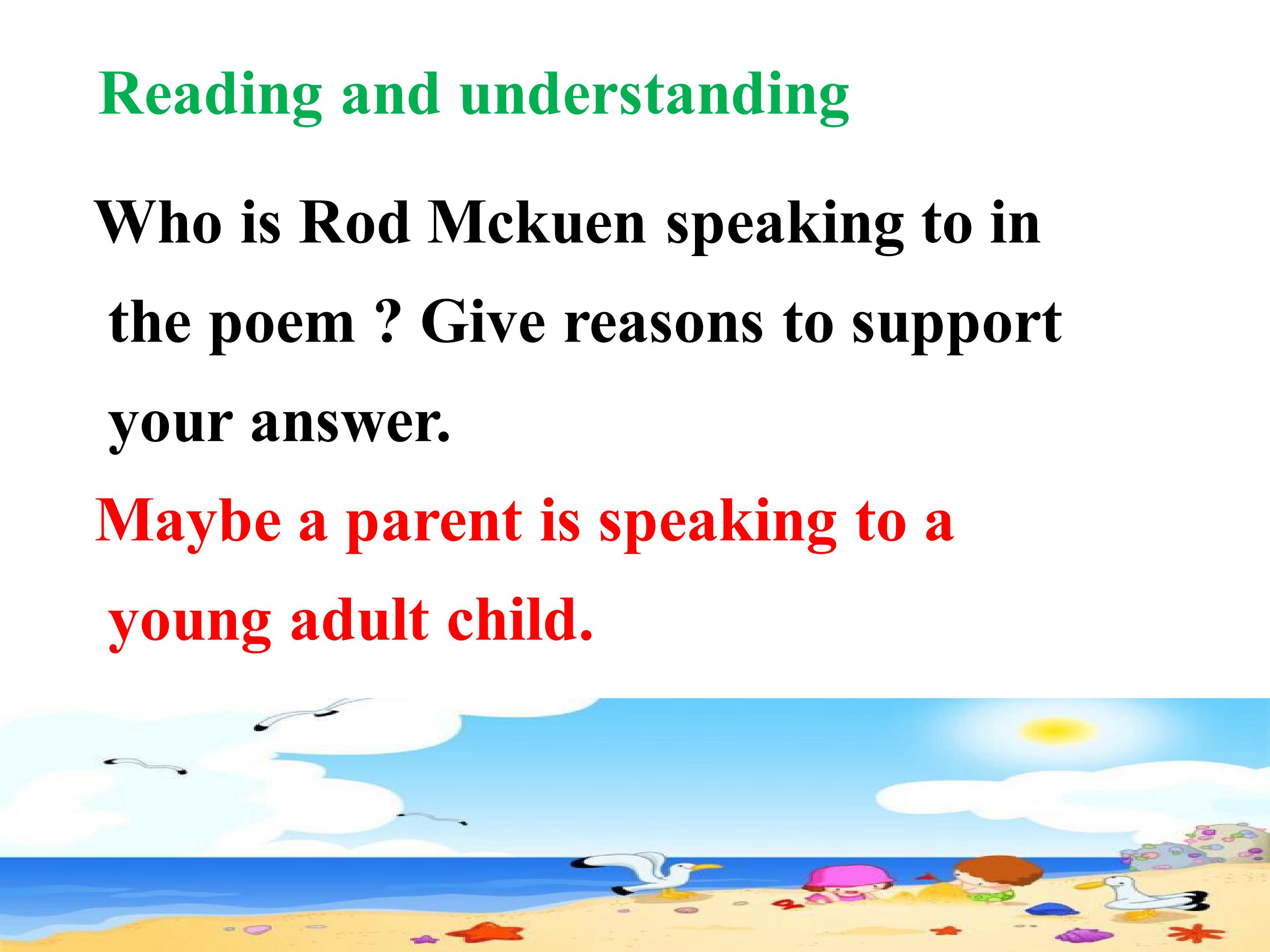 Reading and understanding

Who is Rod Mckuen speaking to in the poem ? Give reasons to support your answer.

Maybe a parent is speaking to a young adult child.